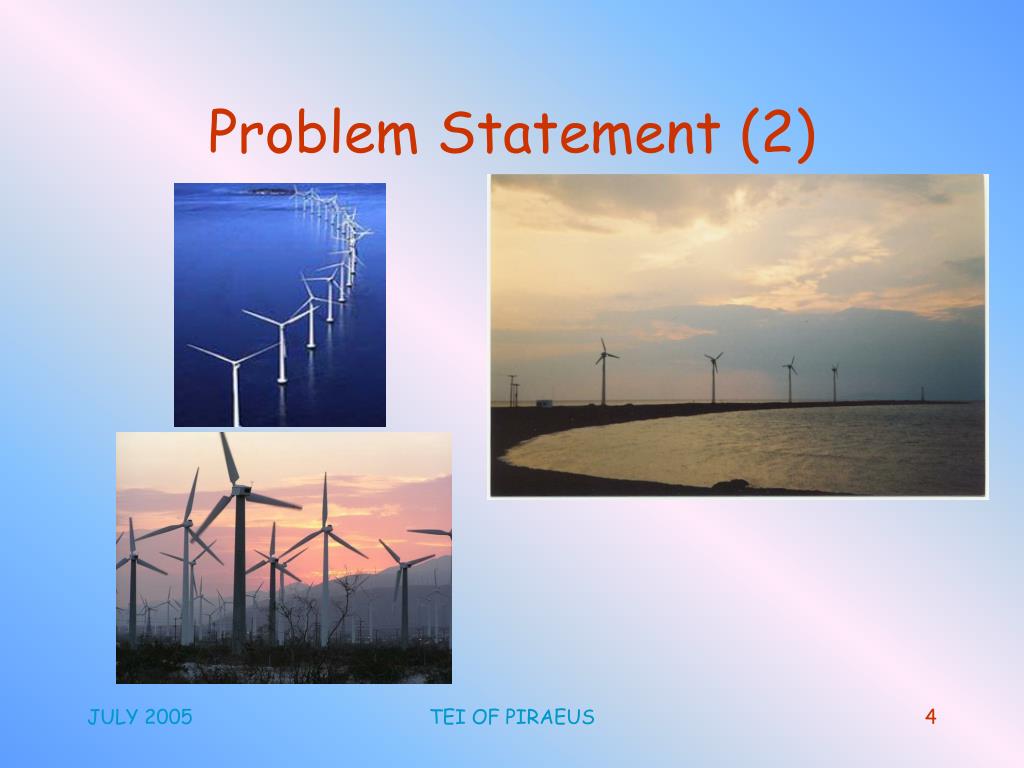 Problem Statement (2)

JULY 2005

TEI OF PIRAEUS

4